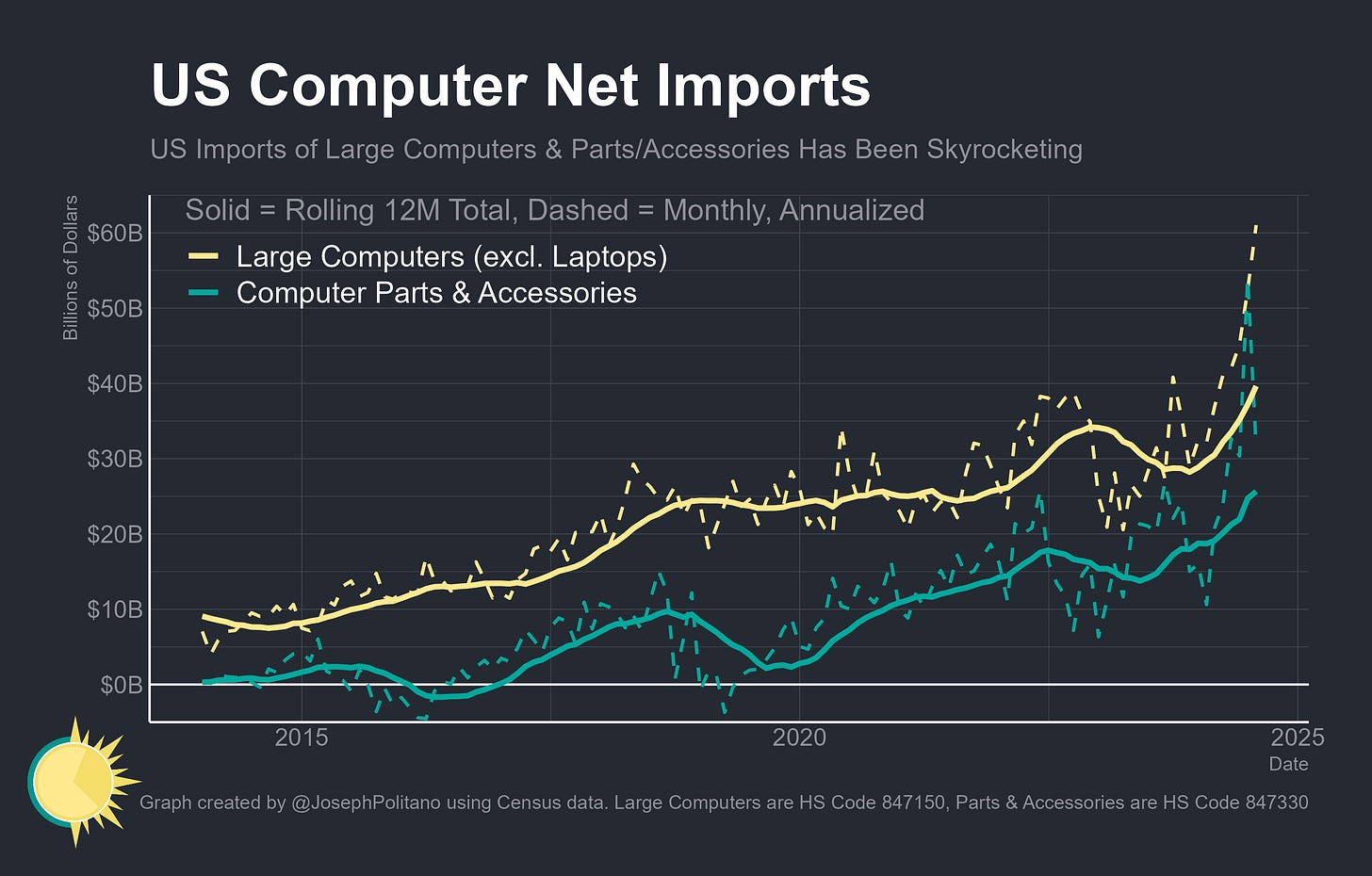 US Computer Net Imports

US Imports of Large Computers & Parts/Accessories Has Been Skyrocketing

Solid = Rolling 12M Total, Dashed = Monthly, Annualized

Large Computers (excl. Laptops)
Computer Parts & Accessories

Billions of Dollars

$60B
$50B
$40B
$30B
$20B
$10B
$0B

2015
2020
2025
Date

Graph created by @JosephPolitano using Census data. Large Computers are HS Code 847150, Parts & Accessories are HS Code 847330